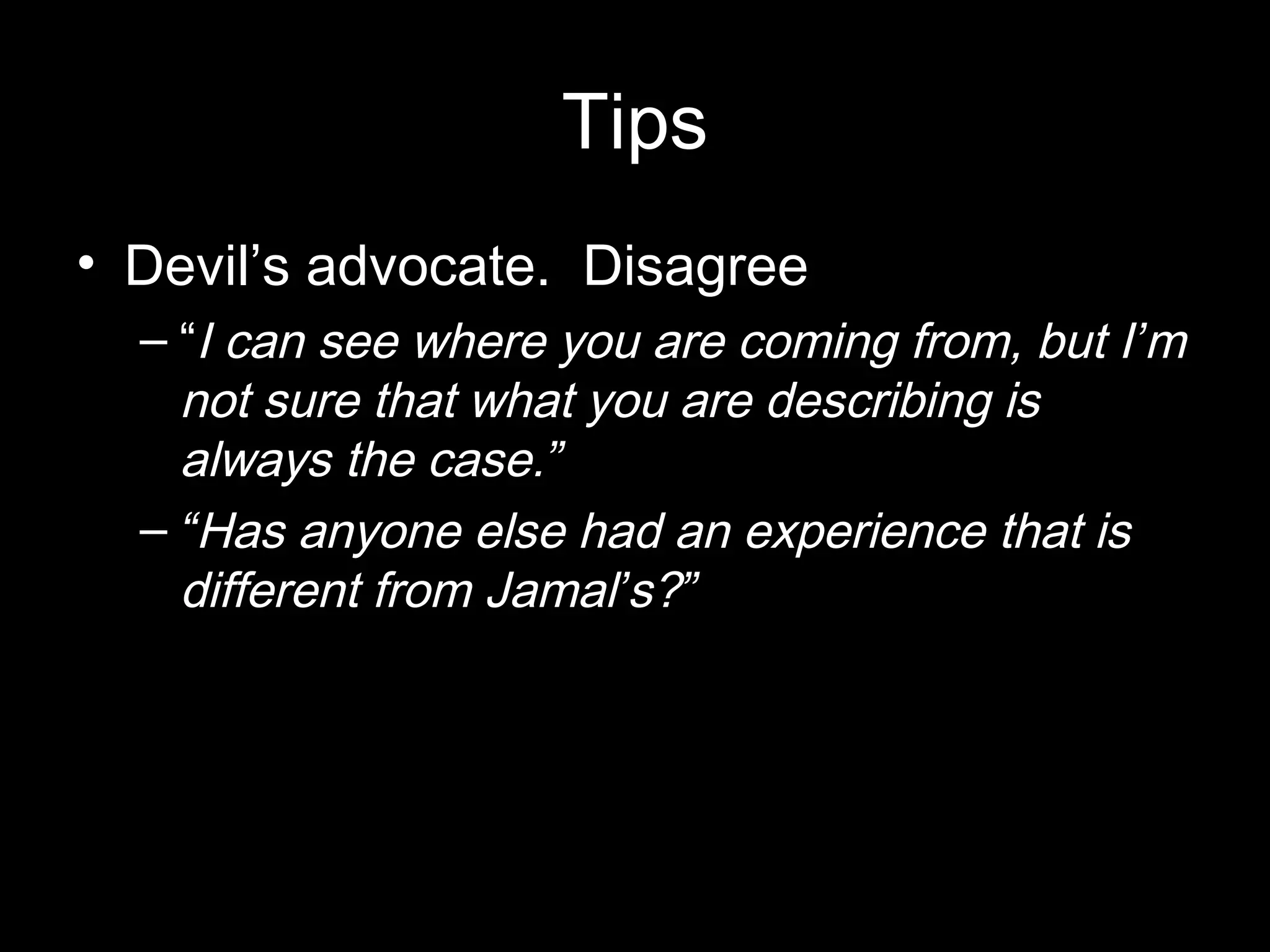 Tips

• Devil’s advocate. Disagree

– “I can see where you are coming from, but I’m not sure that what you are describing is always the case.”

– “Has anyone else had an experience that is different from Jamal’s?”